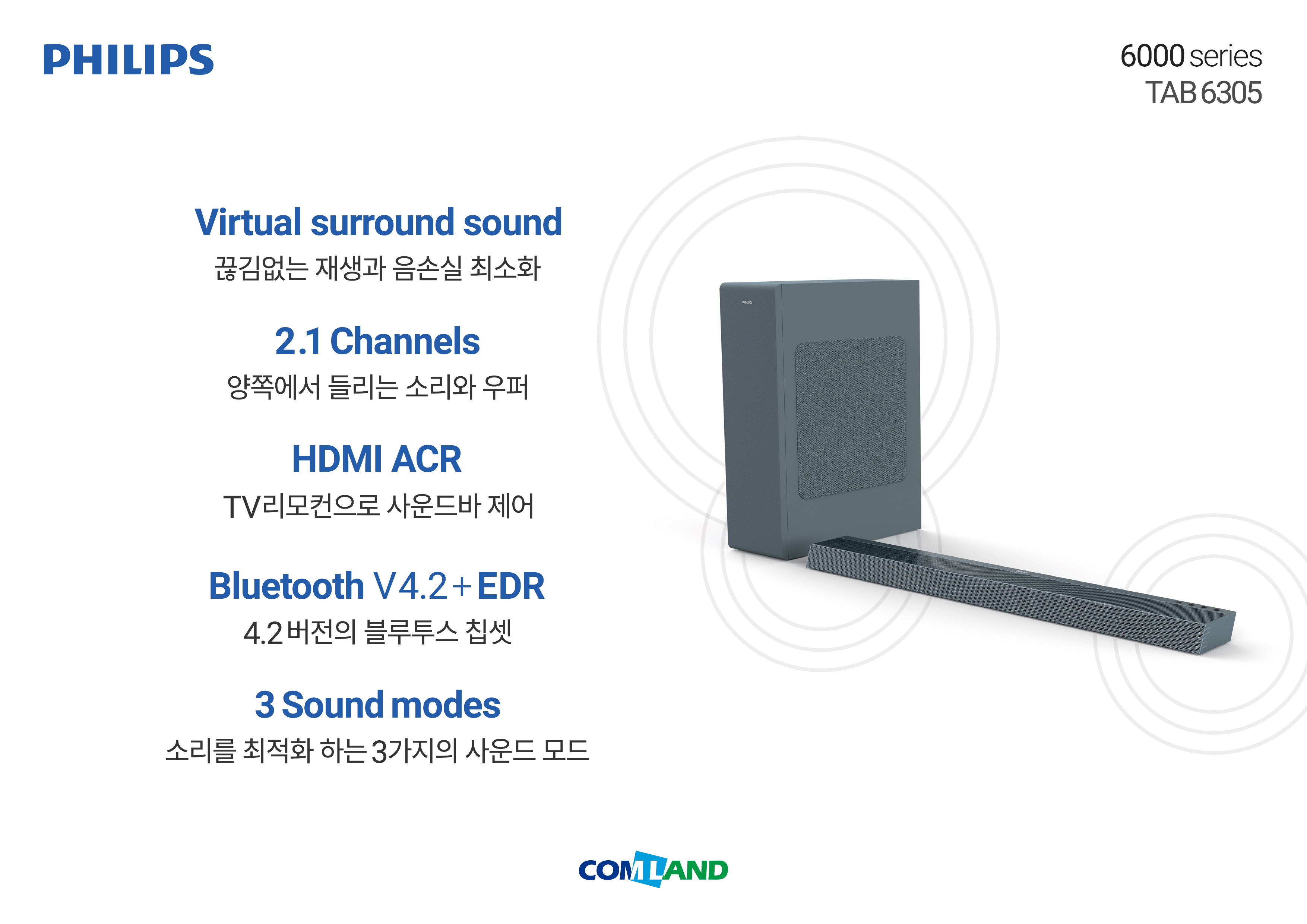 PHILIPS

6000 series
TAB 6305

Virtual surround sound
끊김없는 재생과 음손실 최소화

2.1 Channels
양쪽에서 들리는 소리와 우퍼

HDMI ACR
TV리모컨으로 사운드바 제어

Bluetooth V4.2+EDR
4.2버전의 블루투스 칩셋

3 Sound modes
소리를 최적화 하는 3가지의 사운드 모드

COMLAND